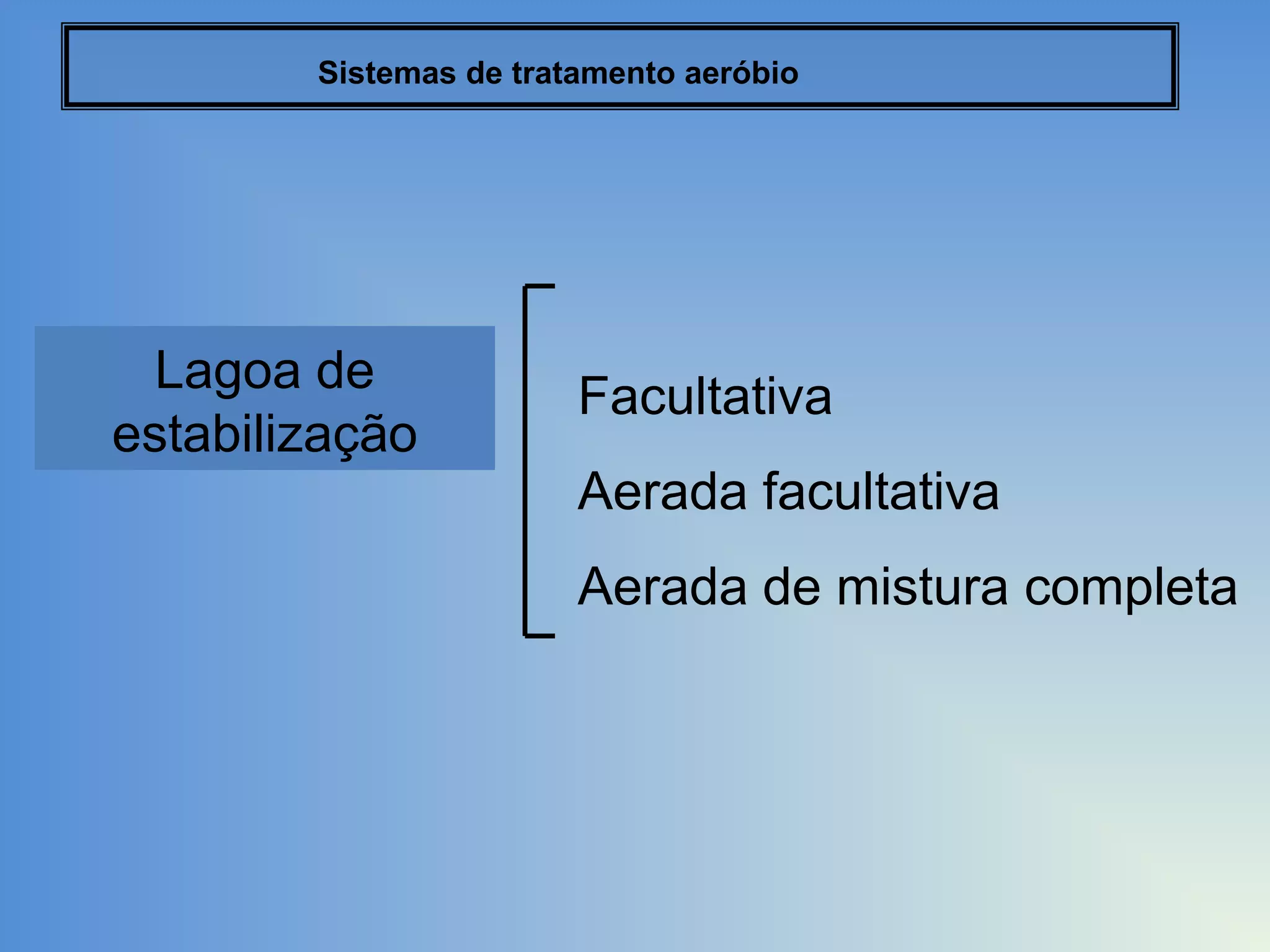 Sistemas de tratamento aeróbio

Lagoa de estabilização

Facultativa

Aerada facultativa

Aerada de mistura completa